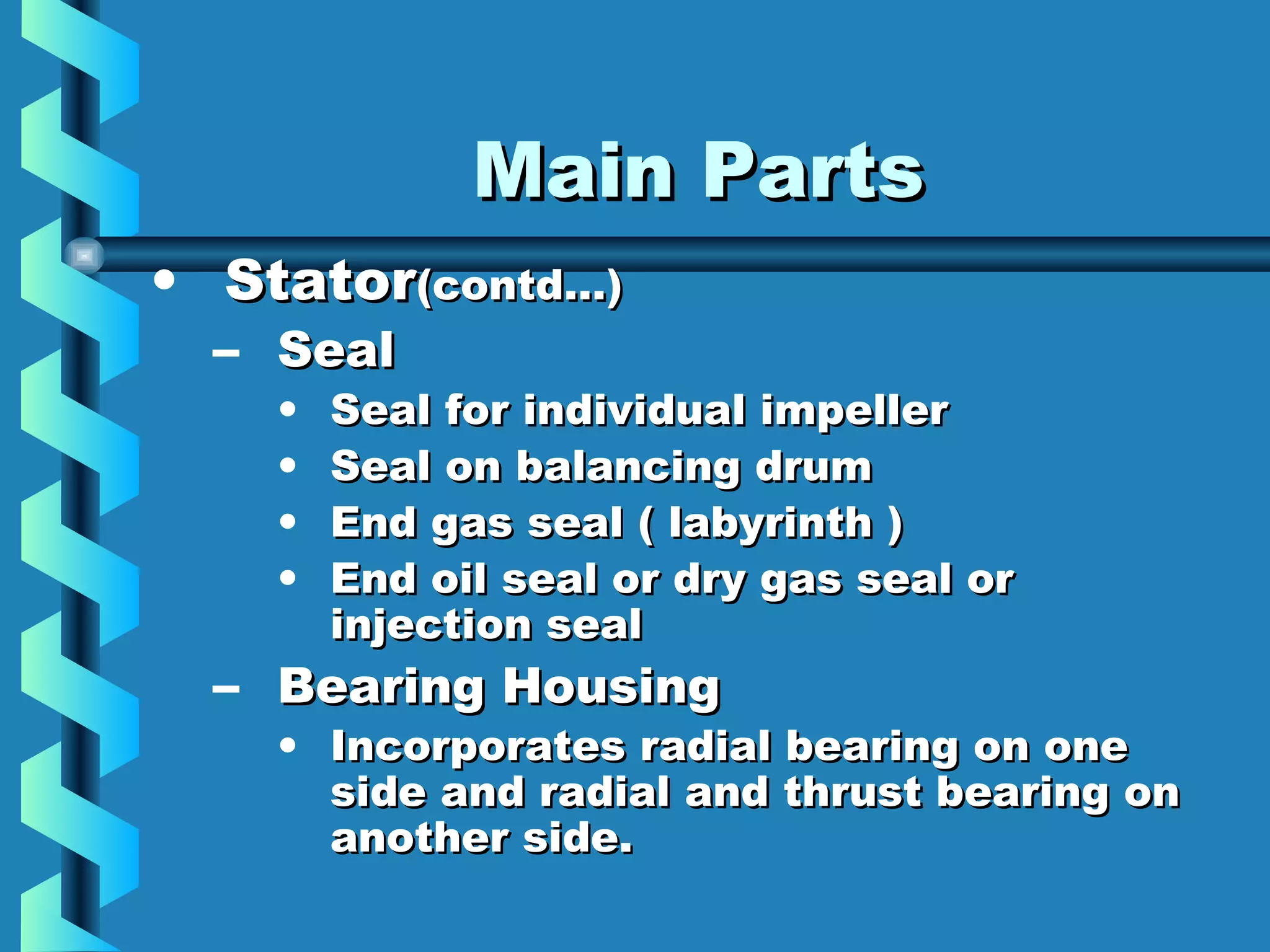 Main Parts

• Stator(contd...)
 – Seal
  • Seal for individual impeller
  • Seal on balancing drum
  • End gas seal ( labyrinth )
  • End oil seal or dry gas seal or injection seal
 – Bearing Housing
  • Incorporates radial bearing on one side and radial and thrust bearing on another side.